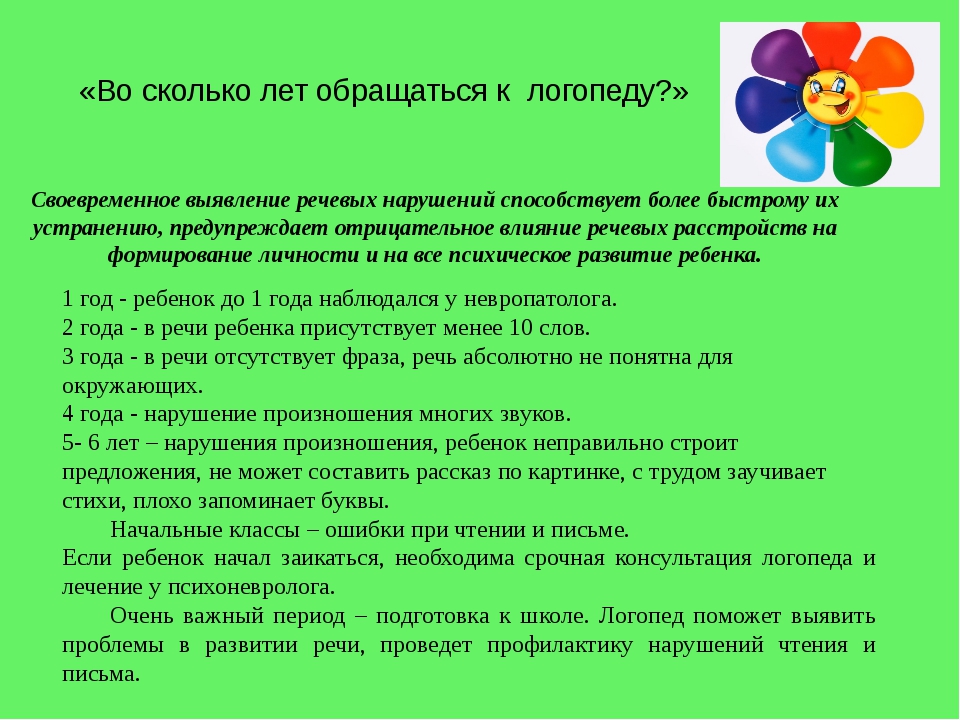 «Во сколько лет обращаться к логопеду?»

Своевременное выявление речевых нарушений способствует более быстрому их устранению, предупреждает отрицательное влияние речевых расстройств на формирование личности и на все психическое развитие ребенка.

1 год - ребенок до 1 года наблюдался у невропатолога.
2 года - в речи ребенка присутствует менее 10 слов.
3 года - в речи отсутствует фраза, речь абсолютно не понятна для окружающих.
4 года - нарушение произношения многих звуков.
5- 6 лет – нарушения произношения, ребенок неправильно строит предложения, не может составить рассказ по картинке, с трудом заучивает стихи, плохо запоминает буквы.

Начальные классы – ошибки при чтении и письме.
Если ребенок начал заикаться, необходима срочная консультация логопеда и лечение у психоневролога.

Очень важный период – подготовка к школе. Логопед поможет выявить проблемы в развитии речи, проведет профилактику нарушений чтения и письма.